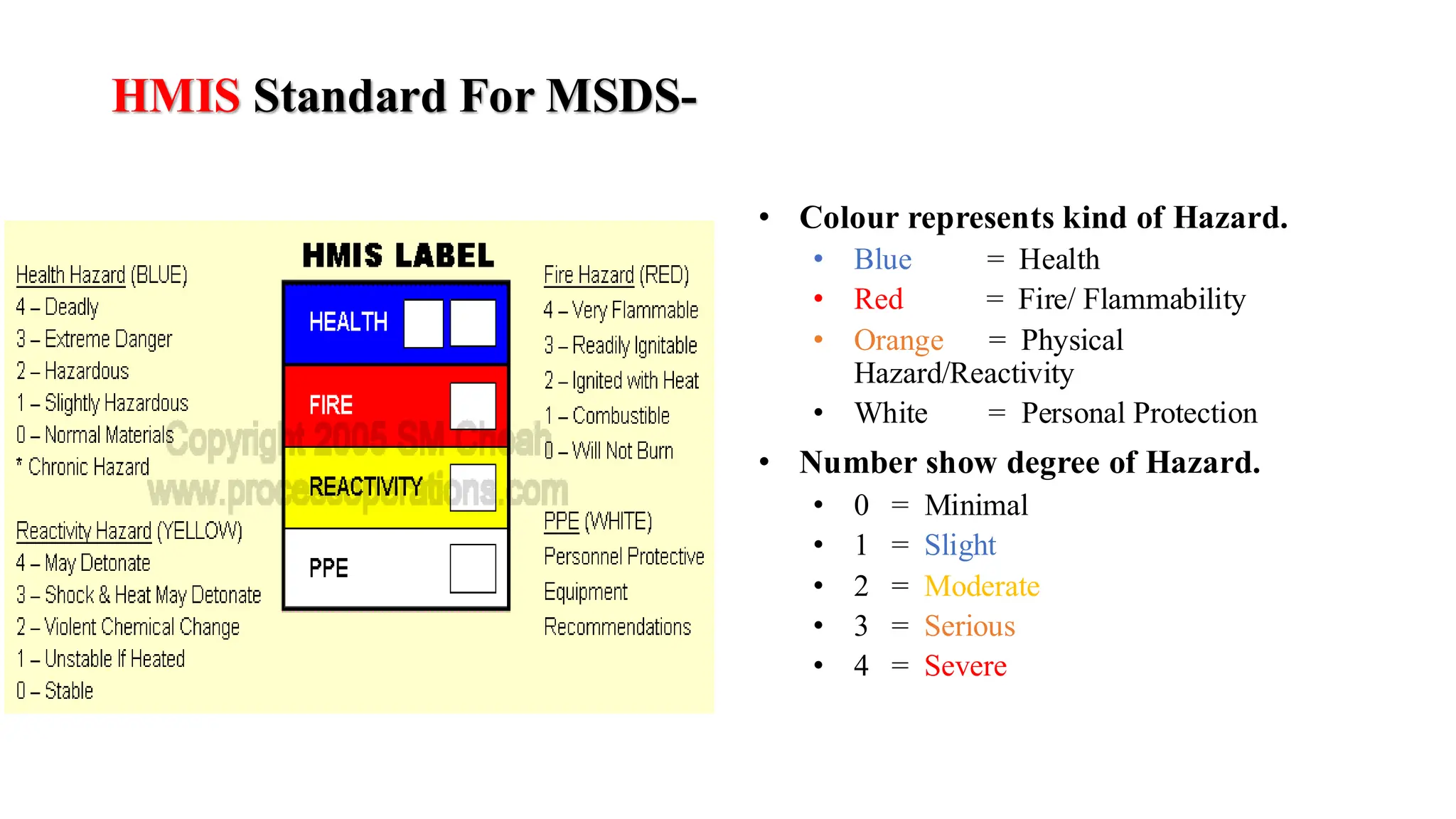 HMIS Standard For MSDS-

Health Hazard (BLUE)
4 – Deadly
3 – Extreme Danger
2 – Hazardous
1 – Slightly Hazardous
0 – Normal Materials
* Chronic Hazard

Reactivity Hazard (YELLOW)
4 – May Detonate
3 – Shock & Heat May Detonate
2 – Violent Chemical Change
1 – Unstable If Heated
0 – Stable

HMIS LABEL

HEALTH
FIRE
REACTIVITY
PPE

Copyright 2005 SM Cheah
www.processoperations.com

Fire Hazard (RED)
4 – Very Flammable
3 – Readily Ignitable
2 – Ignited with Heat
1 – Combustible
0 – Will Not Burn

PPE (WHITE)
Personnel Protective Equipment Recommendations

• Colour represents kind of Hazard.
• Blue = Health
• Red = Fire/ Flammability
• Orange = Physical Hazard/Reactivity
• White = Personal Protection

• Number show degree of Hazard.
• 0 = Minimal
• 1 = Slight
• 2 = Moderate
• 3 = Serious
• 4 = Severe